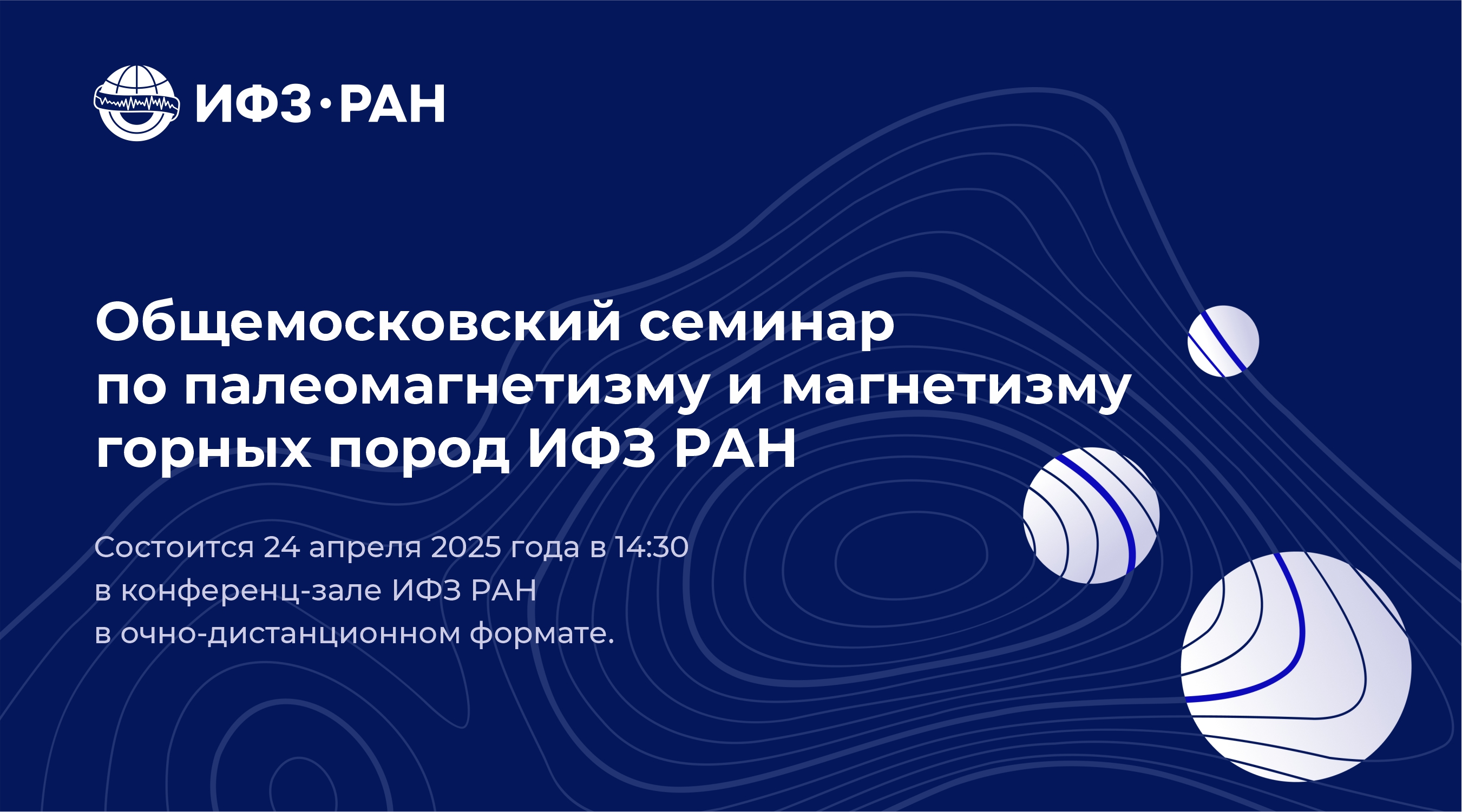 ИФЗ·РАН

Общемосковский семинар по палеомагнетизму и магнетизму горных пород ИФЗ РАН

Состоится 24 апреля 2025 года в 14:30 в конференц-зале ИФЗ РАН в очно-дистанционном формате.